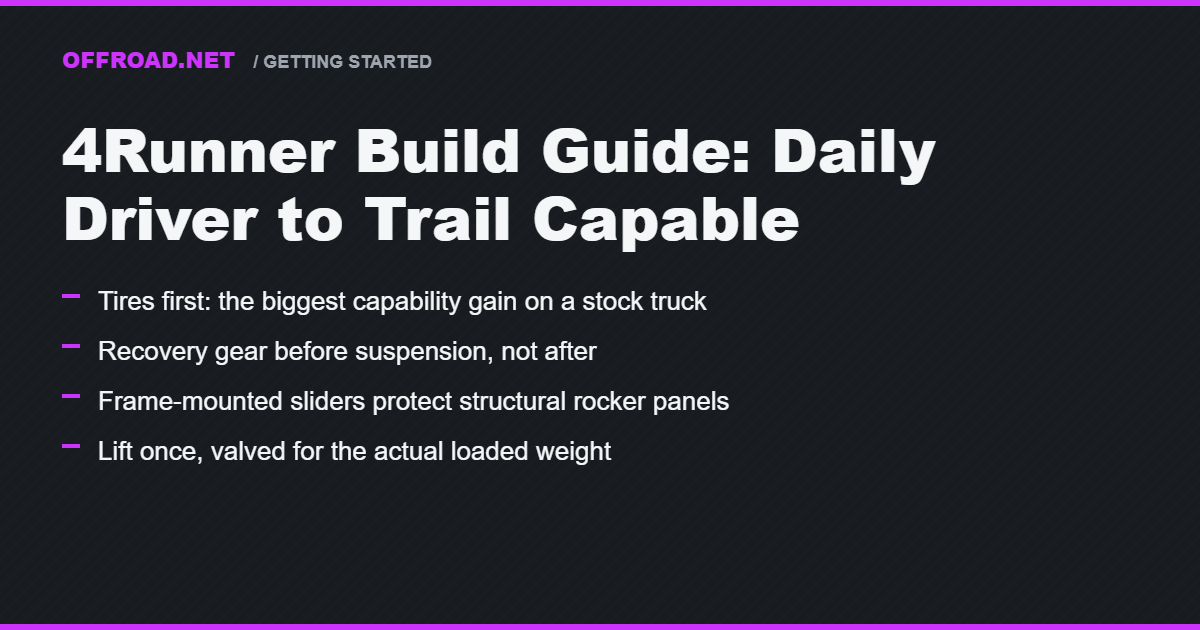 OFFROAD.NET / GETTING STARTED

4Runner Build Guide: Daily Driver to Trail Capable

– Tires first: the biggest capability gain on a stock truck

– Recovery gear before suspension, not after

– Frame-mounted sliders protect structural rocker panels

– Lift once, valved for the actual loaded weight